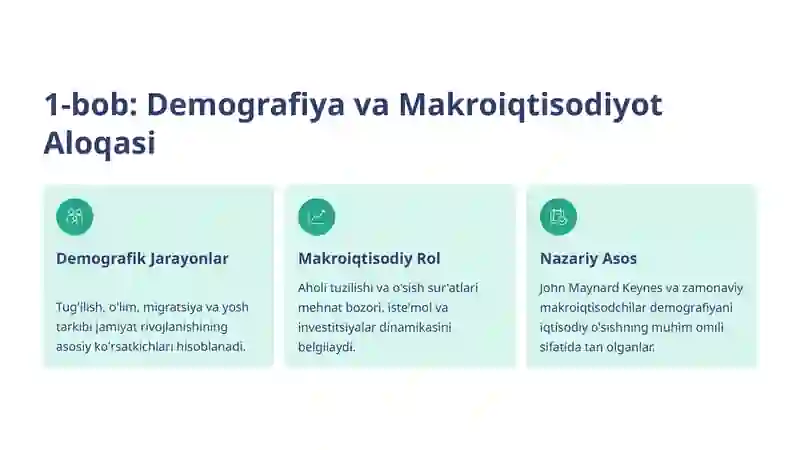 1-bob: Demografiya va Makroiqtisodiyot Aloqasi

Demografik Jarayonlar

Tug'ilish, o'lim, migratsiya va yosh tarkibi jamiyat rivojlanishining asosiy ko'rsatkichlari hisoblanadi.

Makroiqtisodiy Rol

Aholi tuzilishi va o'sish sur'atlari mehnat bozori, iste'mol va investitsiyalar dinamikasini belgilaydi.

Nazariy Asos

John Maynard Keynes va zamonaviy makroiqtisodchilar demografiyani iqtisodiy o'sishning muhim omili sifatida tan olganlar.